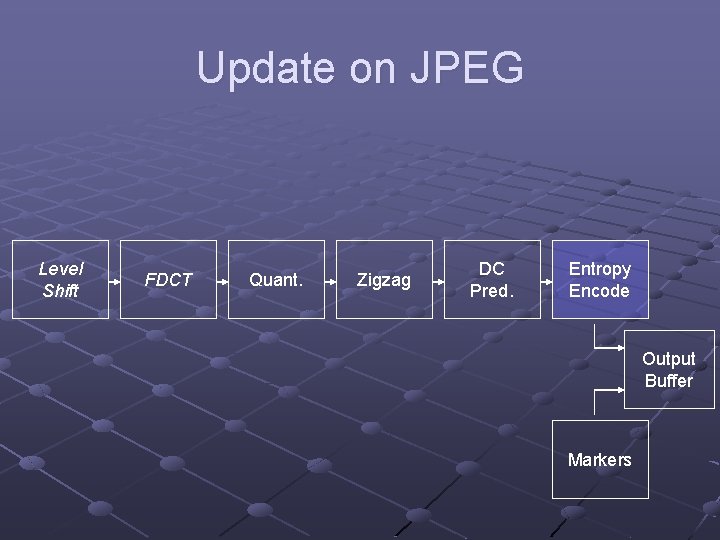 Update on JPEG

Level Shift

FDCT

Quant.

Zigzag

DC Pred.

Entropy Encode

Output Buffer

Markers